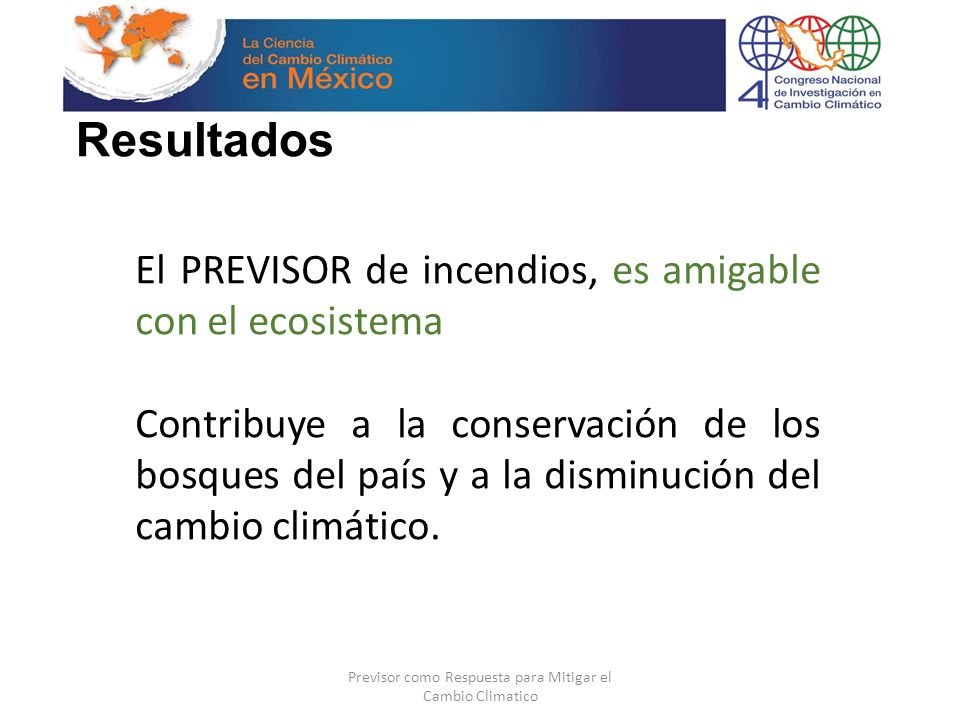 La Ciencia del Cambio Climático en México

4 Congreso Nacional de Investigación en Cambio Climático

Resultados

El PREVISOR de incendios, es amigable con el ecosistema

Contribuye a la conservación de los bosques del país y a la disminución del cambio climático.

Previsor como Respuesta para Mitigar el Cambio Climatico